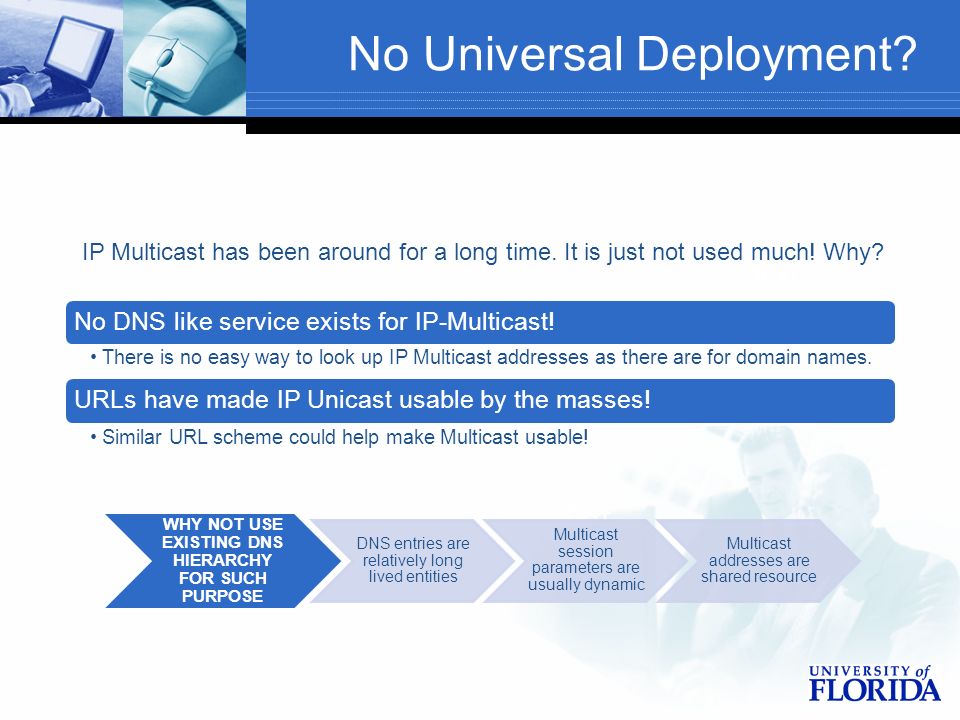 No Universal Deployment?

IP Multicast has been around for a long time. It is just not used much! Why?

No DNS like service exists for IP-Multicast!

• There is no easy way to look up IP Multicast addresses as there are for domain names.

URLs have made IP Unicast usable by the masses!

• Similar URL scheme could help make Multicast usable!

WHY NOT USE EXISTING DNS HIERARCHY FOR SUCH PURPOSE

DNS entries are relatively long lived entities

Multicast session parameters are usually dynamic

Multicast addresses are shared resource

UNIVERSITY of FLORIDA